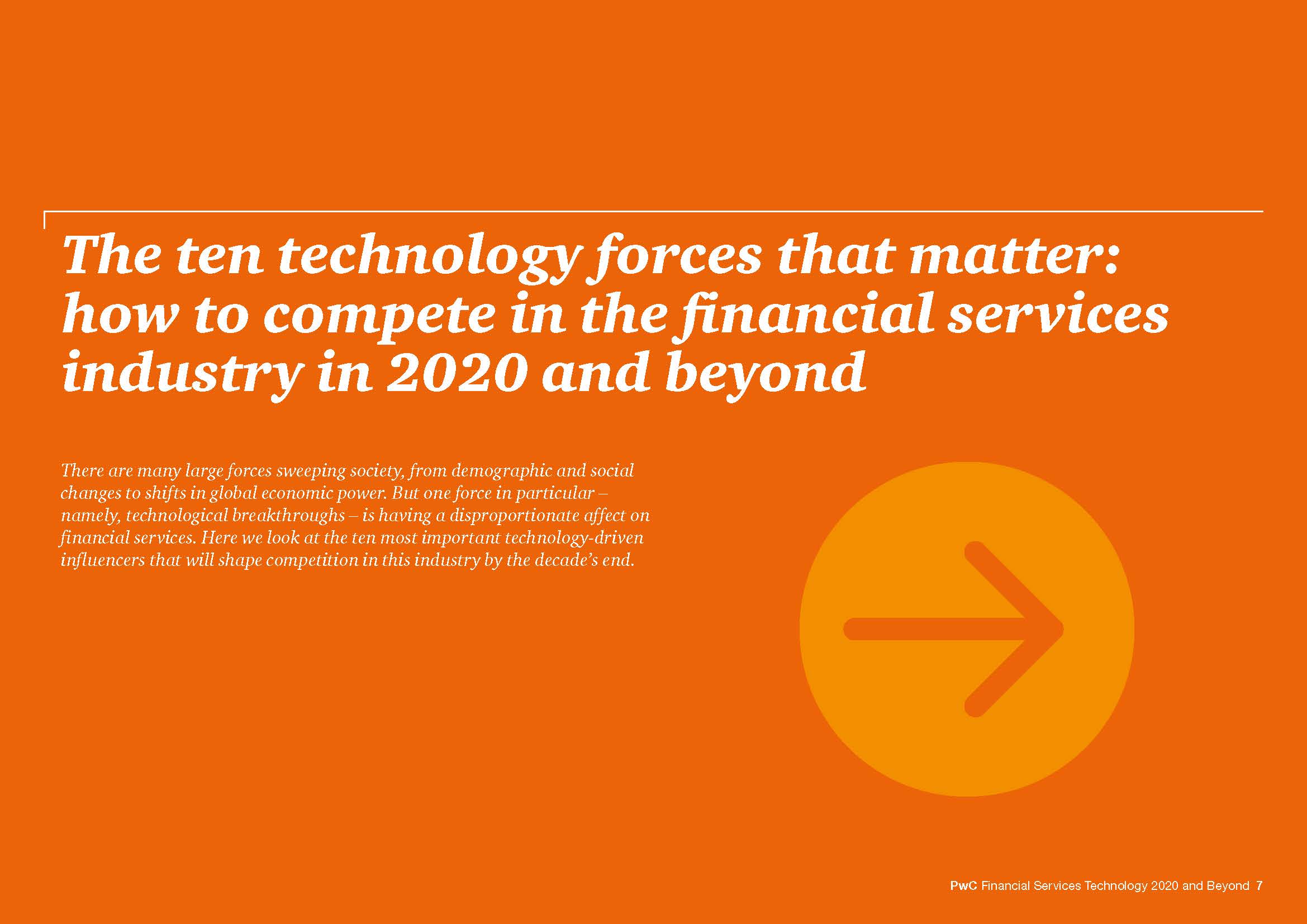 The ten technology forces that matter: how to compete in the financial services industry in 2020 and beyond

There are many large forces sweeping society, from demographic and social changes to shifts in global economic power. But one force in particular – namely, technological breakthroughs – is having a disproportionate affect on financial services. Here we look at the ten most important technology-driven influencers that will shape competition in this industry by the decade's end.

PwC Financial Services Technology 2020 and Beyond 7